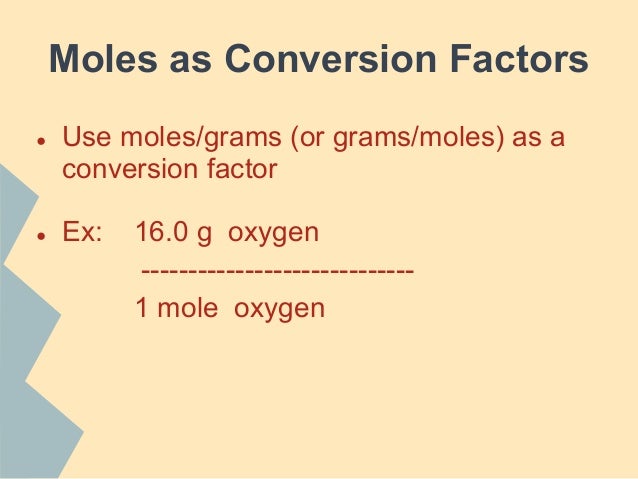 Moles as Conversion Factors

• Use moles/grams (or grams/moles) as a conversion factor

• Ex: 16.0 g oxygen
----------------------------
1 mole oxygen